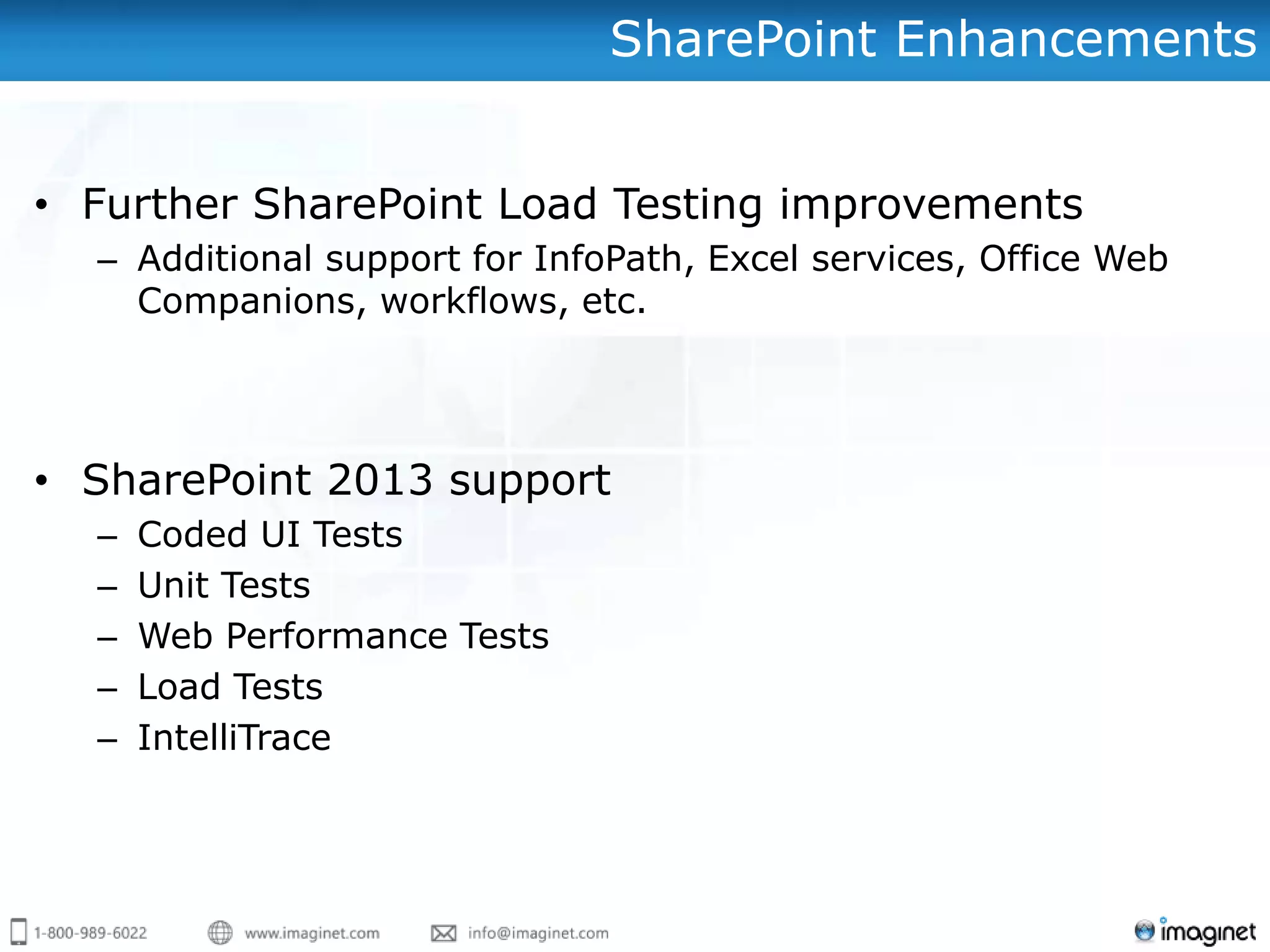 SharePoint Enhancements

• Further SharePoint Load Testing improvements
– Additional support for InfoPath, Excel services, Office Web Companions, workflows, etc.

• SharePoint 2013 support
– Coded UI Tests
– Unit Tests
– Web Performance Tests
– Load Tests
– IntelliTrace

1-800-989-6022 www.imaginet.com info@imaginet.com imaginet